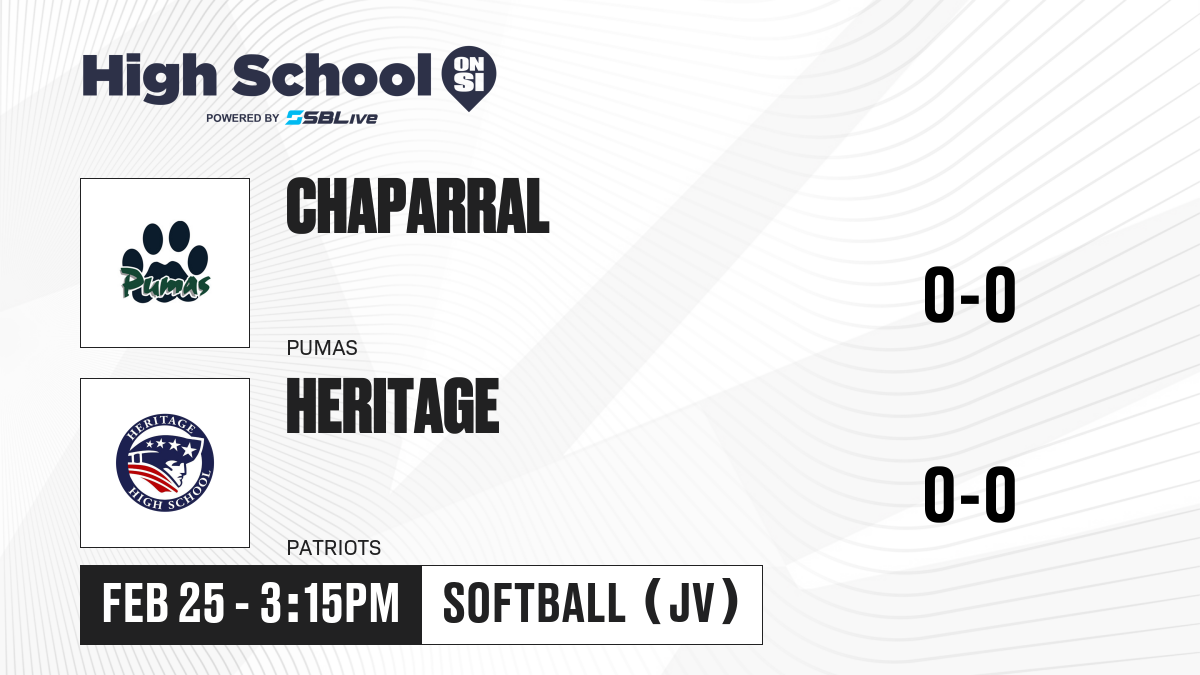 High School ON SI
POWERED BY SBLive

Pumas

CHAPARRAL

PUMAS

0-0

HERITAGE HIGH SCHOOL

HERITAGE

PATRIOTS

0-0

FEB 25 - 3:15PM

SOFTBALL (JV)